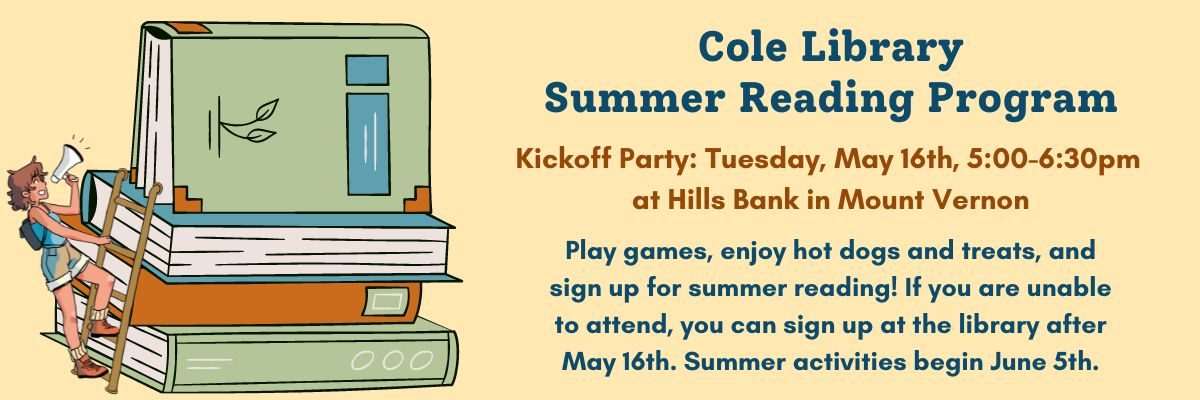 Cole Library
Summer Reading Program

Kickoff Party: Tuesday, May 16th, 5:00-6:30pm
at Hills Bank in Mount Vernon

Play games, enjoy hot dogs and treats, and sign up for summer reading! If you are unable to attend, you can sign up at the library after May 16th. Summer activities begin June 5th.